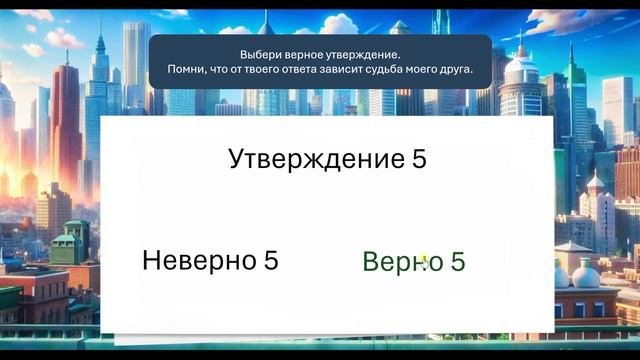 Выбери верное утверждение.
Помни, что от твоего ответа зависит судьба моего друга.

Утверждение 5

Неверно 5

Верно 5